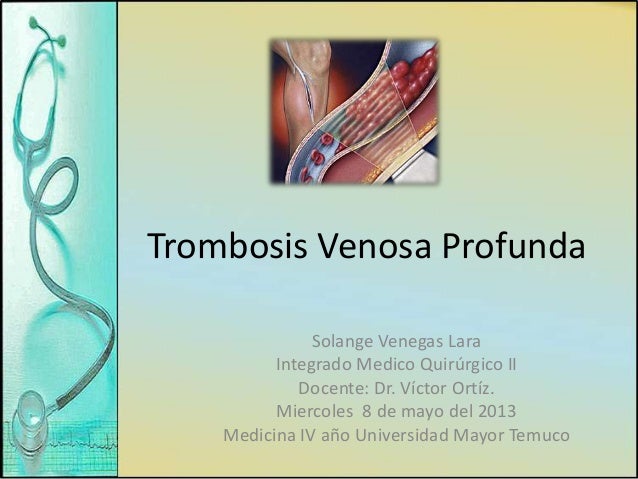 Trombosis Venosa Profunda

Solange Venegas Lara
Integrado Medico Quirúrgico II
Docente: Dr. Víctor Ortíz.
Miercoles 8 de mayo del 2013
Medicina IV año Universidad Mayor Temuco